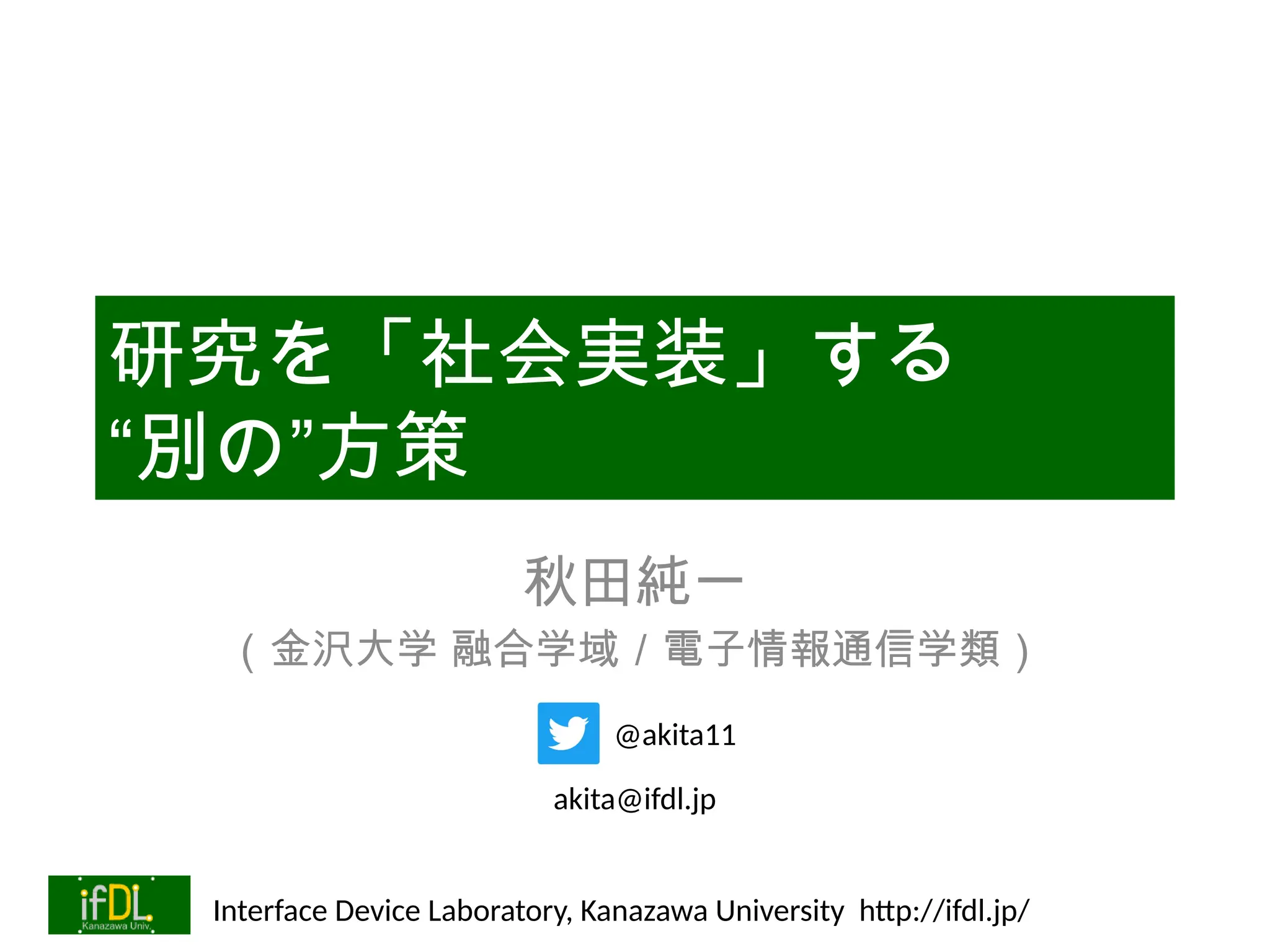 研究を「社会実装」する
“別の”方策

秋田純一

（金沢大学 融合学域 / 電子情報通信学類）

@akita11

akita@ifdl.jp

ifDL
Kanazawa Univ.

Interface Device Laboratory, Kanazawa University http://ifdl.jp/